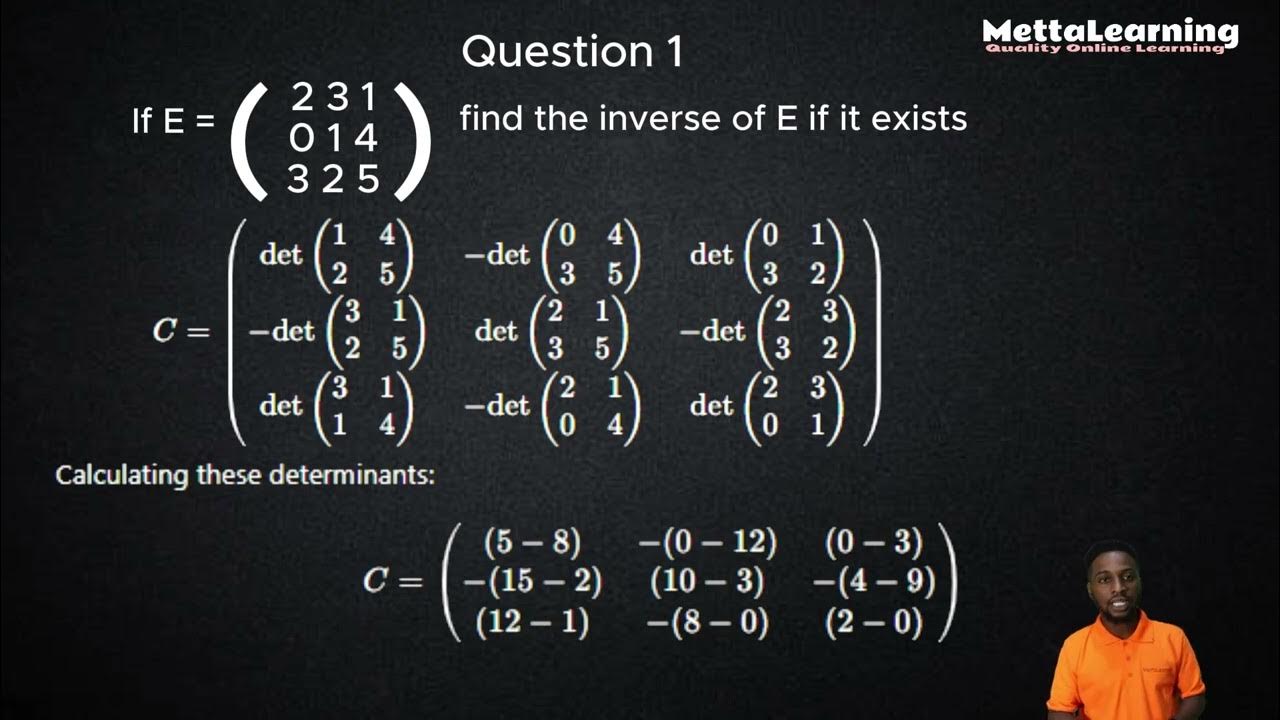 MettaLearning
Quality Online Learning

Question 1

If E = $\begin{pmatrix} 2 & 3 & 1 \\ 0 & 1 & 4 \\ 3 & 2 & 5 \end{pmatrix}$ find the inverse of E if it exists

$C = \begin{pmatrix} \det\begin{pmatrix} 1 & 4 \\ 2 & 5 \end{pmatrix} & -\det\begin{pmatrix} 0 & 4 \\ 3 & 5 \end{pmatrix} & \det\begin{pmatrix} 0 & 1 \\ 3 & 2 \end{pmatrix} \\ -\det\begin{pmatrix} 3 & 1 \\ 2 & 5 \end{pmatrix} & \det\begin{pmatrix} 2 & 1 \\ 3 & 5 \end{pmatrix} & -\det\begin{pmatrix} 2 & 3 \\ 3 & 2 \end{pmatrix} \\ \det\begin{pmatrix} 3 & 1 \\ 1 & 4 \end{pmatrix} & -\det\begin{pmatrix} 2 & 1 \\ 0 & 4 \end{pmatrix} & \det\begin{pmatrix} 2 & 3 \\ 0 & 1 \end{pmatrix} \end{pmatrix}$

Calculating these determinants:

$C = \begin{pmatrix} (5-8) & -(0-12) & (0-3) \\ -(15-2) & (10-3) & -(4-9) \\ (12-1) & -(8-0) & (2-0) \end{pmatrix}$